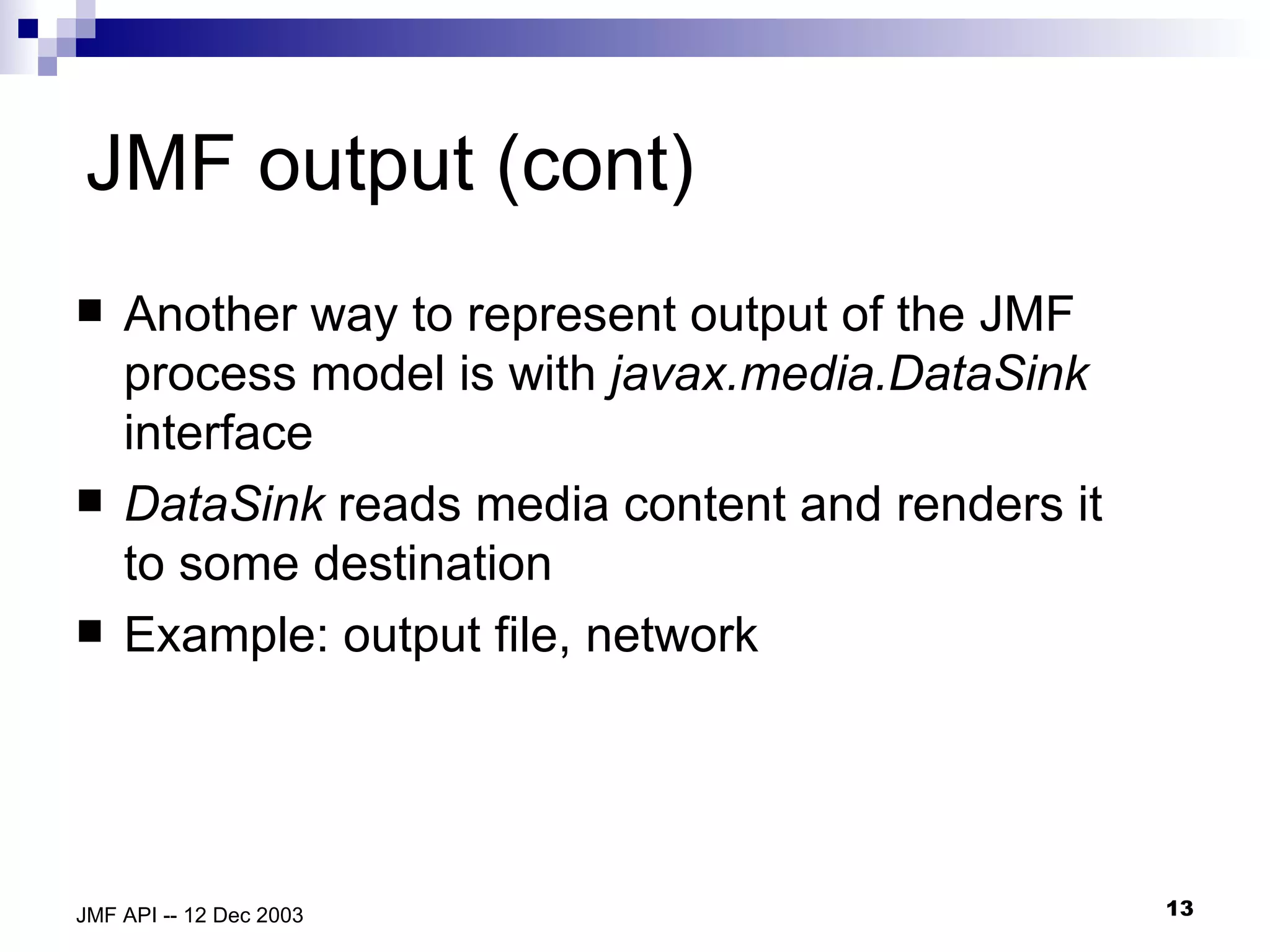 JMF output (cont)

■ Another way to represent output of the JMF process model is with javax.media.DataSink interface

■ DataSink reads media content and renders it to some destination

■ Example: output file, network

JMF API -- 12 Dec 2003

13